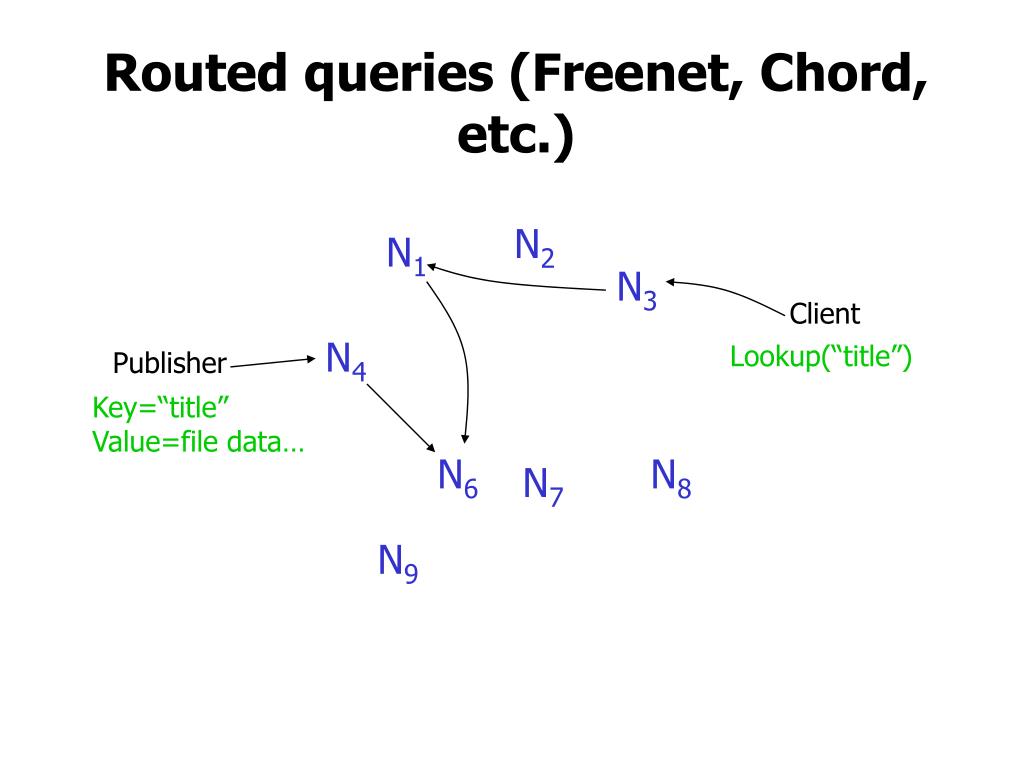 Routed queries (Freenet, Chord, etc.)

$N_1$

$N_2$

$N_3$

Client

Lookup(“title”)

Publisher

$N_4$

Key=“title”
Value=file data…

$N_6$

$N_7$

$N_8$

$N_9$